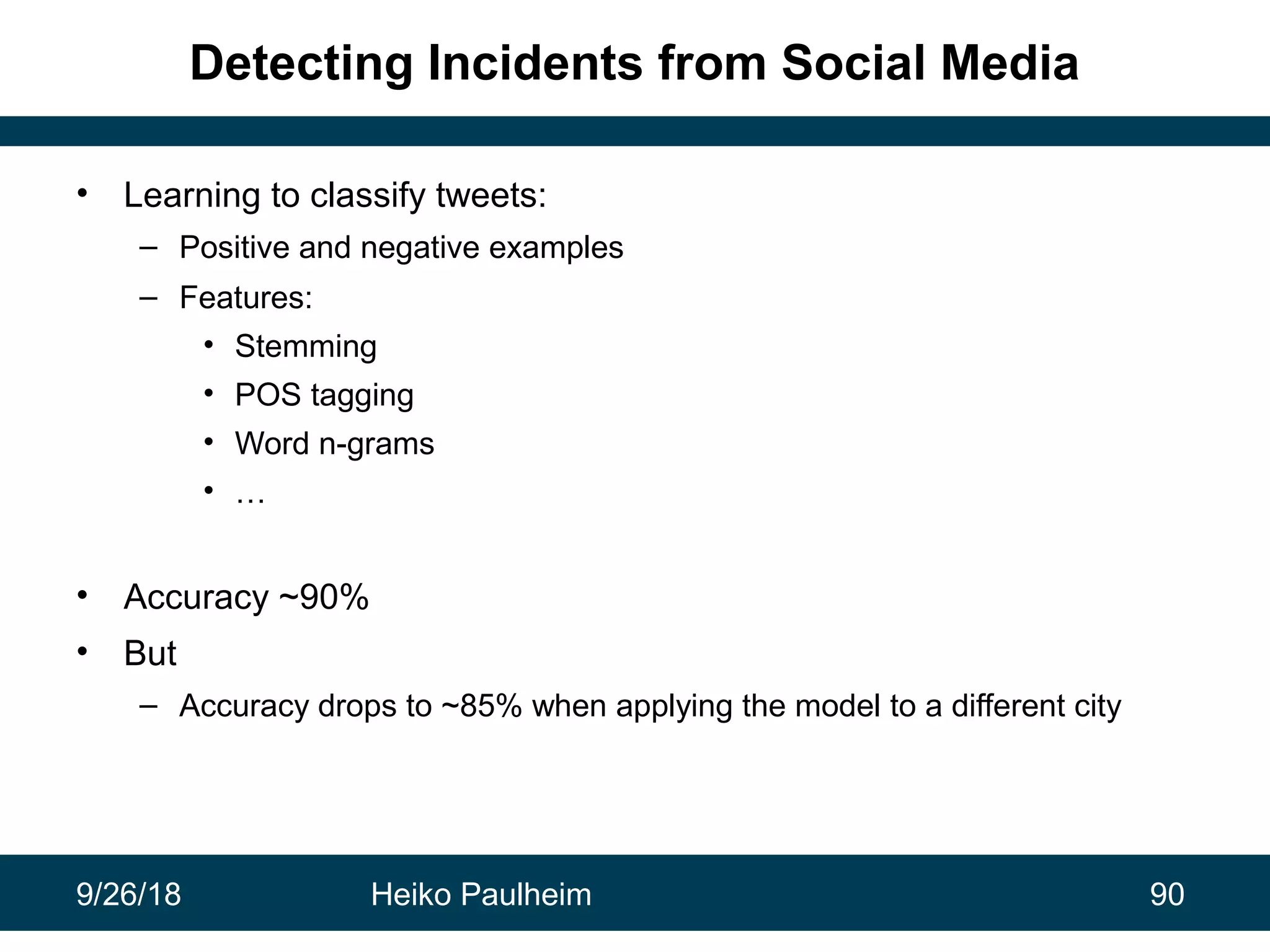 Detecting Incidents from Social Media

• Learning to classify tweets:
– Positive and negative examples
– Features:
• Stemming
• POS tagging
• Word n-grams
• …

• Accuracy ~90%
• But
– Accuracy drops to ~85% when applying the model to a different city

9/26/18 Heiko Paulheim 90